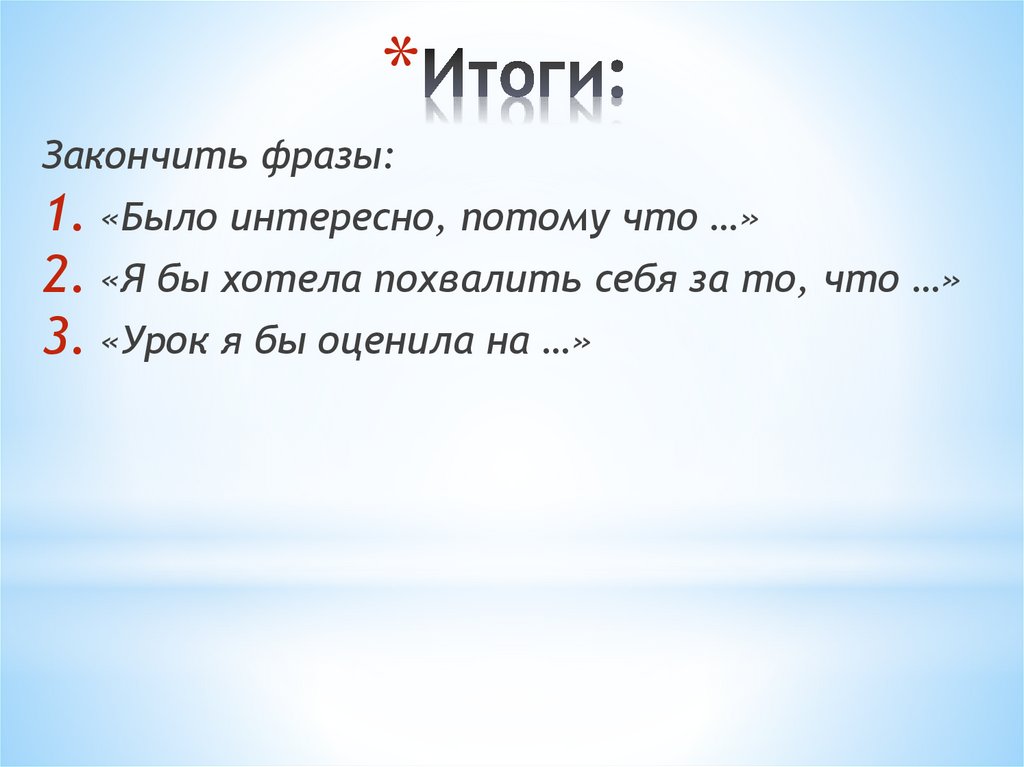 *Итоги:

Закончить фразы:

1. «Было интересно, потому что …»
2. «Я бы хотела похвалить себя за то, что …»
3. «Урок я бы оценила на …»